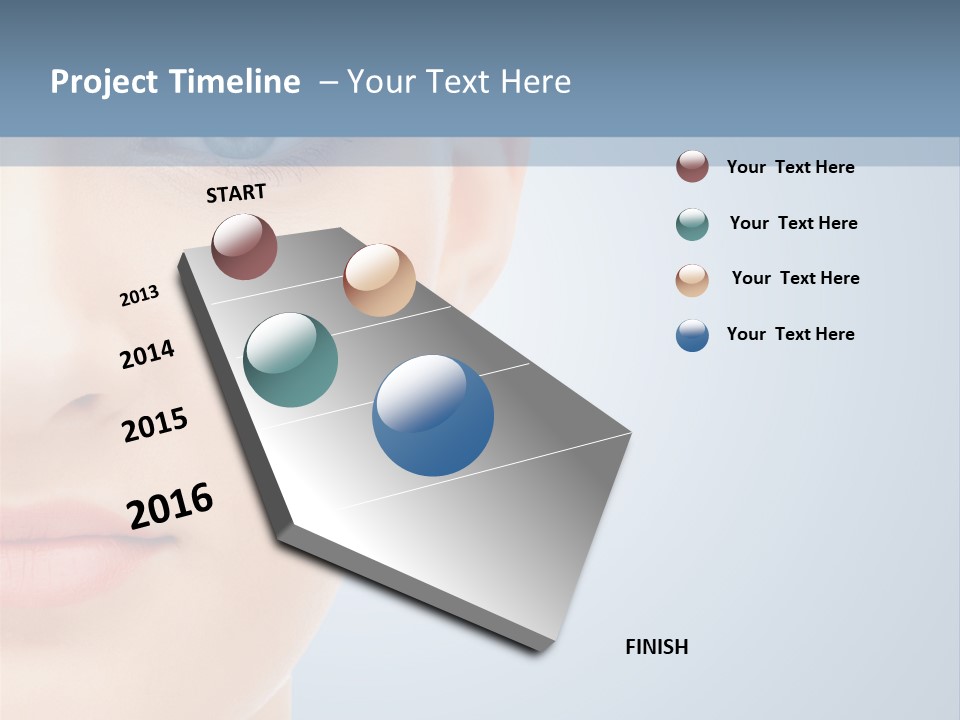 Project Timeline – Your Text Here

START

2013

2014

2015

2016

FINISH

Your Text Here

Your Text Here

Your Text Here

Your Text Here